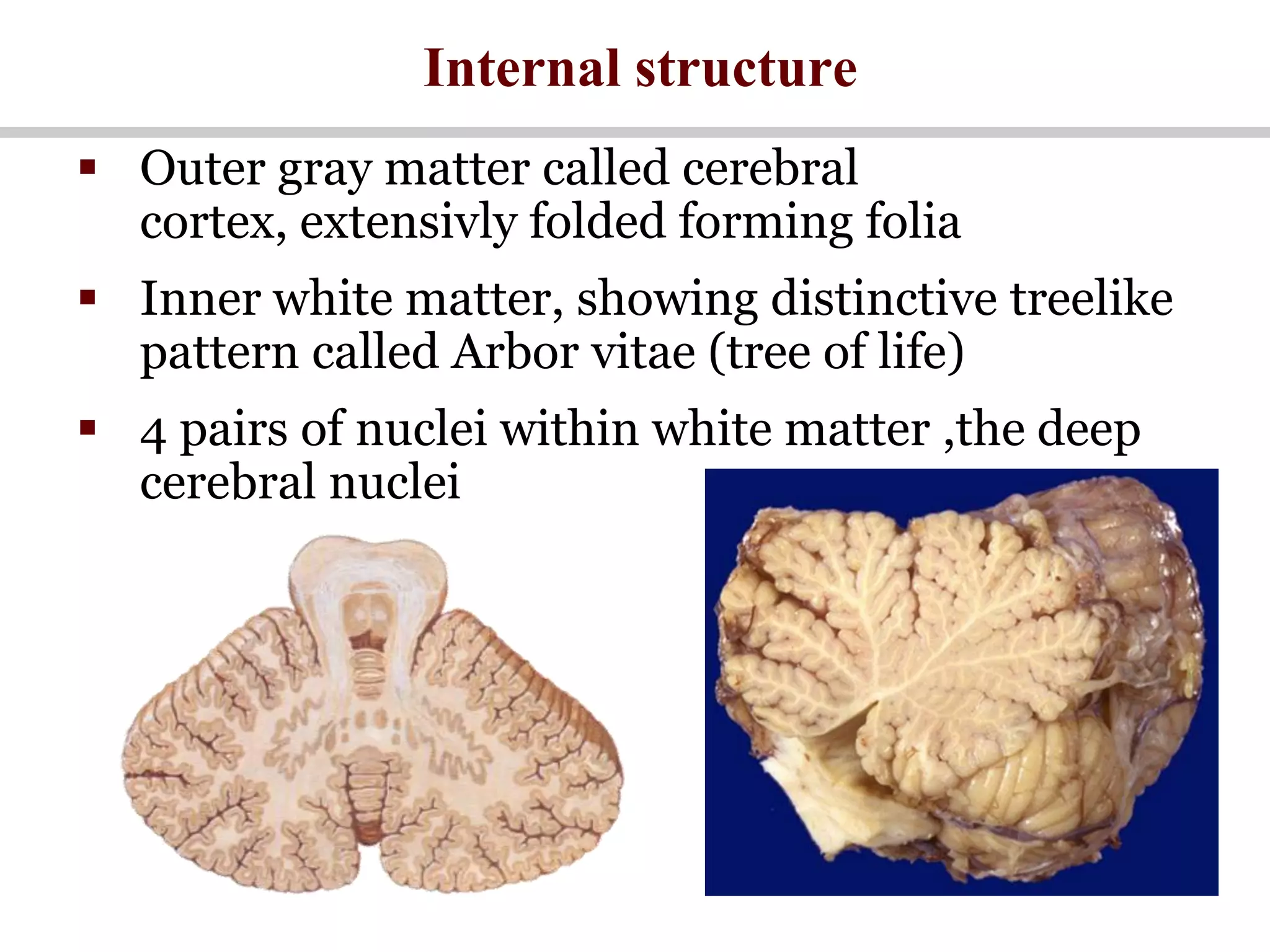 Internal structure

▪ Outer gray matter called cerebral cortex, extensivly folded forming folia

▪ Inner white matter, showing distinctive treelike pattern called Arbor vitae (tree of life)

▪ 4 pairs of nuclei within white matter ,the deep cerebral nuclei